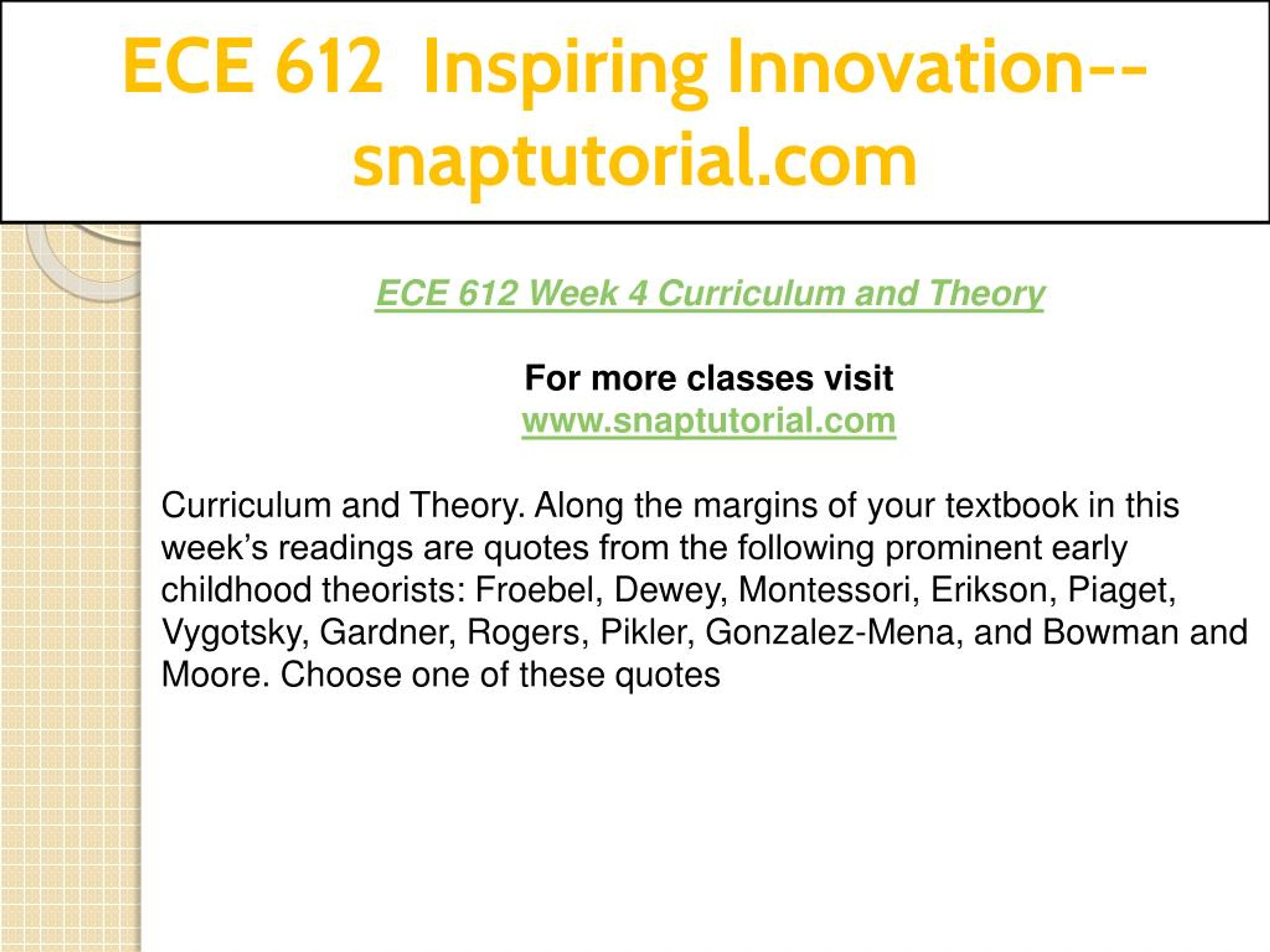 ECE 612 Inspiring Innovation--snaptutorial.com

ECE 612 Week 4 Curriculum and Theory

For more classes visit
www.snaptutorial.com

Curriculum and Theory. Along the margins of your textbook in this week’s readings are quotes from the following prominent early childhood theorists: Froebel, Dewey, Montessori, Erikson, Piaget, Vygotsky, Gardner, Rogers, Pikler, Gonzalez-Mena, and Bowman and Moore. Choose one of these quotes